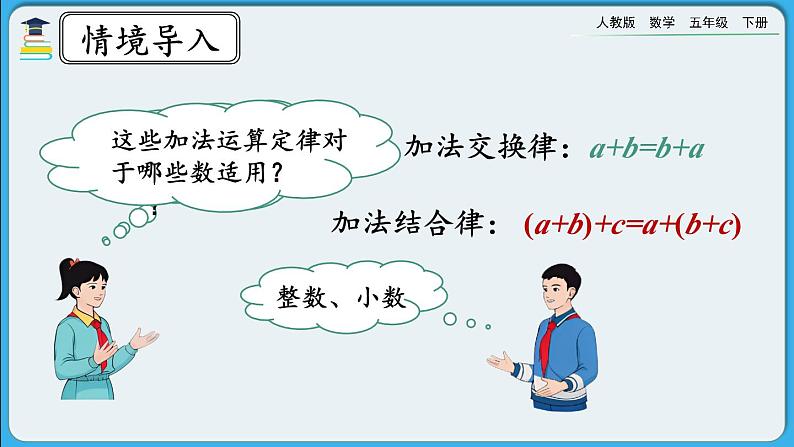 情境导入

人教版　数学　五年级　下册

这些加法运算定律对于哪些数适用？

加法交换律：$a+b=b+a$

加法结合律：$(a+b)+c=a+(b+c)$

整数、小数